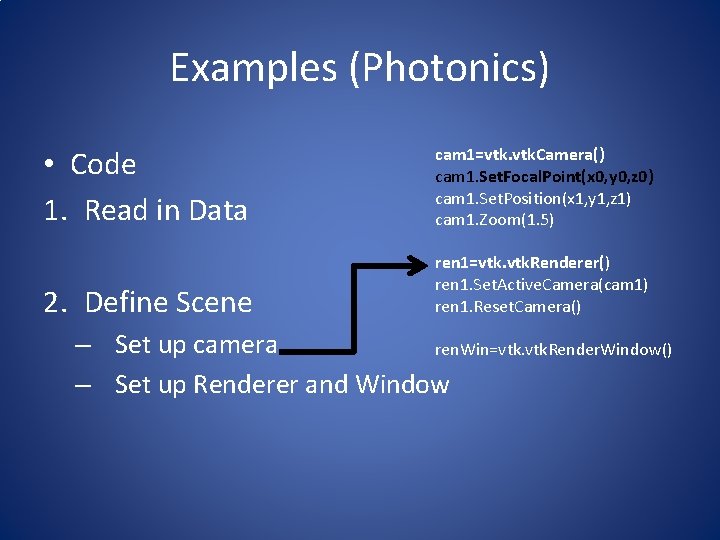 Examples (Photonics)

• Code
1. Read in Data

2. Define Scene
– Set up camera
– Set up Renderer and Window

cam1=vtk.vtkCamera()
cam1.SetFocalPoint(x0,y0,z0)
cam1.SetPosition(x1,y1,z1)
cam1.Zoom(1.5)

ren1=vtk.vtkRenderer()
ren1.SetActiveCamera(cam1)
ren1.ResetCamera()

renWin=vtk.vtkRenderWindow()